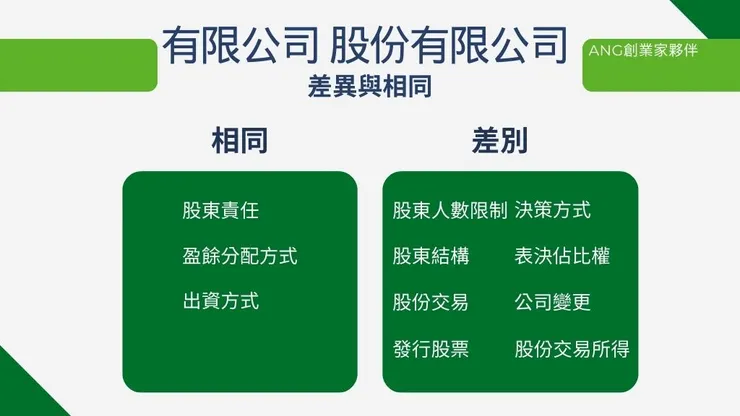 有限公司 股份有限公司
差異與相同

ANG創業家夥伴

相同

股東責任
盈餘分配方式
出資方式

差別

股東人數限制
股東結構
股份交易
發行股票

決策方式
表決佔比權
公司變更
股份交易所得